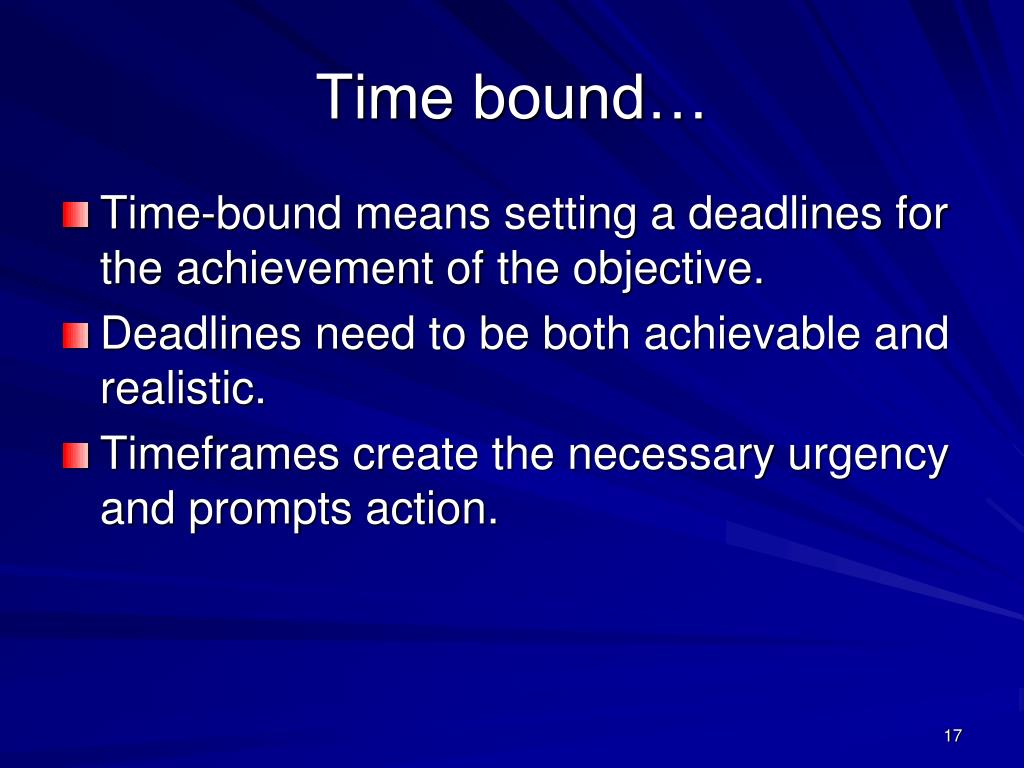 Time bound…

Time-bound means setting a deadlines for the achievement of the objective.

Deadlines need to be both achievable and realistic.

Timeframes create the necessary urgency and prompts action.

17